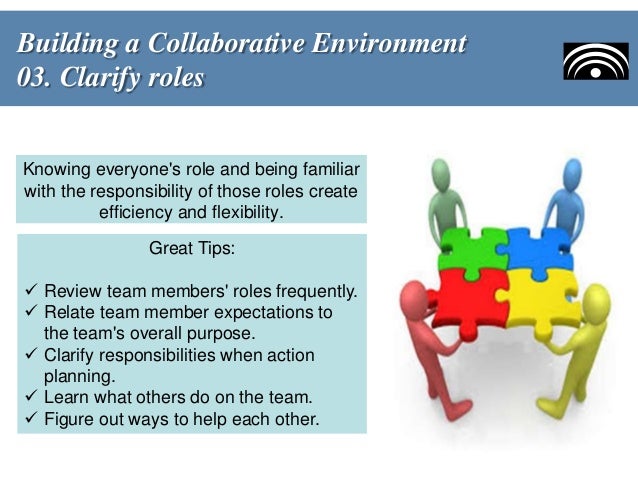 Building a Collaborative Environment
03. Clarify roles

Knowing everyone's role and being familiar with the responsibility of those roles create efficiency and flexibility.

Great Tips:

✓ Review team members' roles frequently.
✓ Relate team member expectations to the team's overall purpose.
✓ Clarify responsibilities when action planning.
✓ Learn what others do on the team.
✓ Figure out ways to help each other.